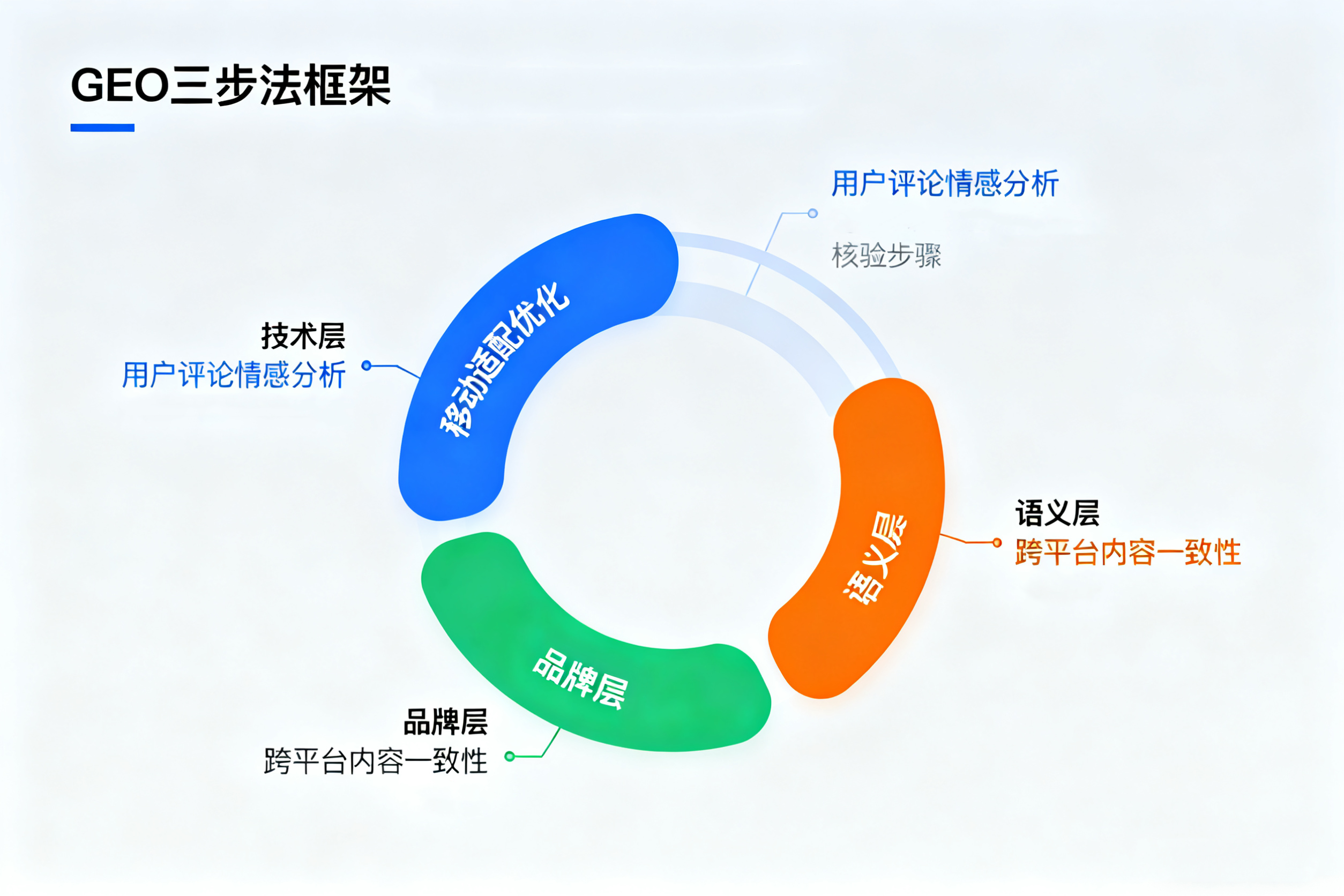 GEO三步法框架

用户评论情感分析

核验步骤

技术层
用户评论情感分析

移动适配优化

语义层

语义层
跨平台内容一致性

品牌层

品牌层
跨平台内容一致性